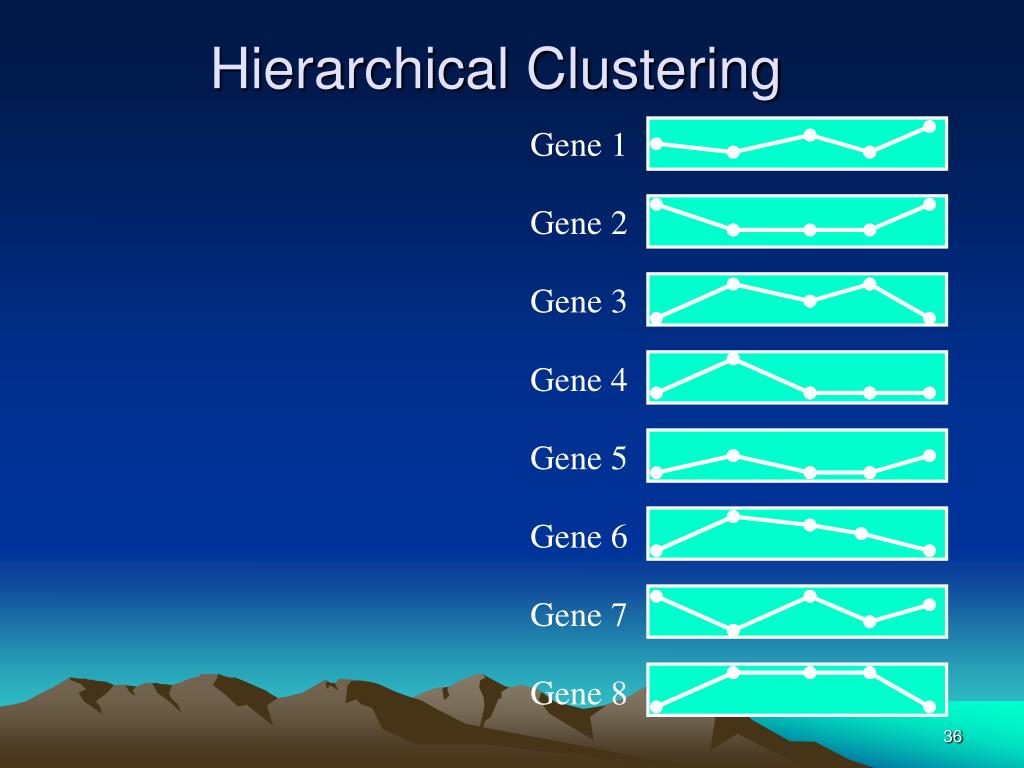 Hierarchical Clustering

Gene 1

Gene 2

Gene 3

Gene 4

Gene 5

Gene 6

Gene 7

Gene 8

36